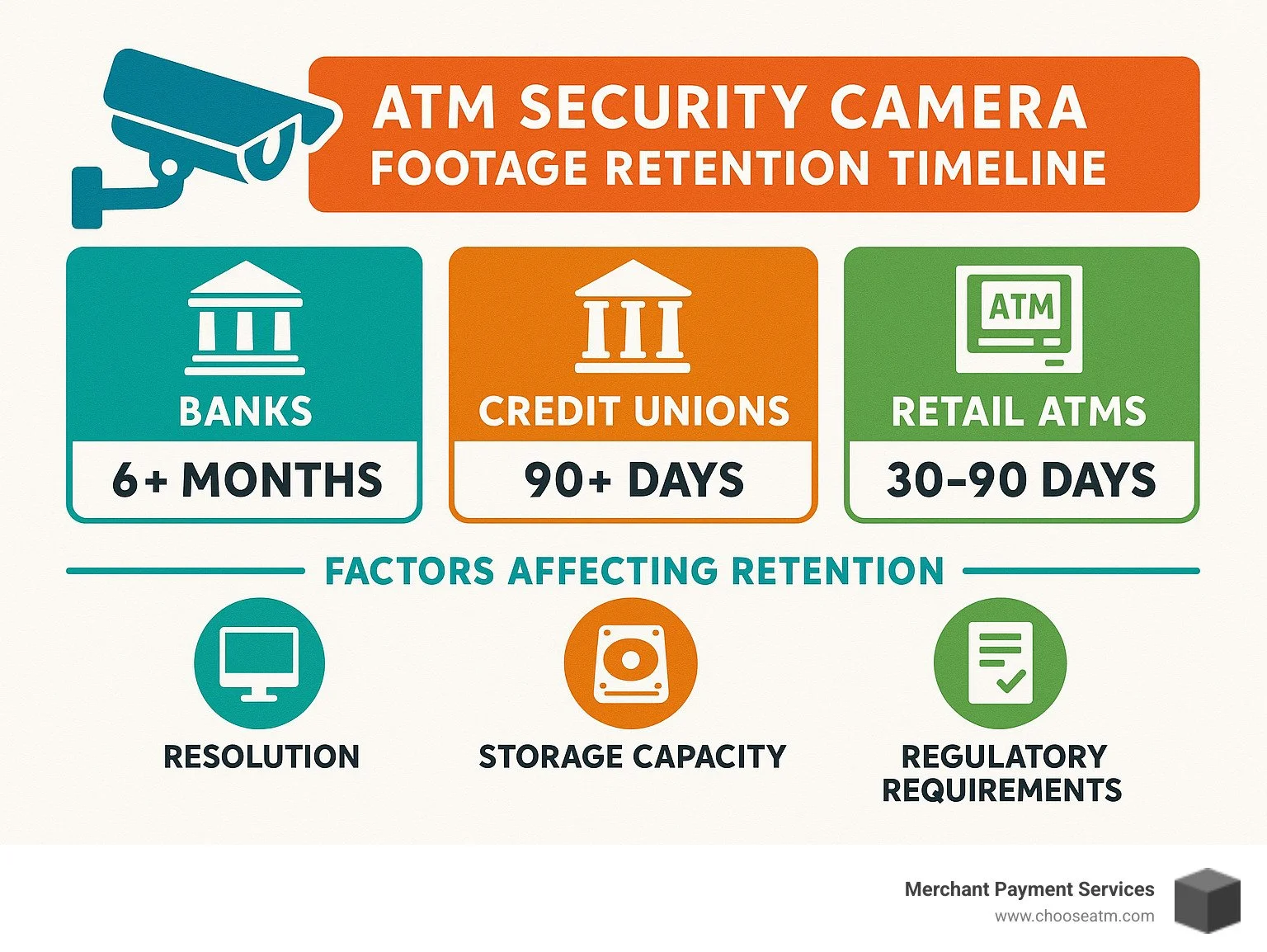 ATM SECURITY CAMERA
FOOTAGE RETENTION TIMELINE

BANKS
6+ MONTHS

CREDIT UNIONS
90+ DAYS

ATM
RETAIL ATMS
30–90 DAYS

FACTORS AFFECTING RETENTION

RESOLUTION

STORAGE CAPACITY

REGULATORY REQUIREMENTS

Merchant Payment Services
www.chooseatm.com